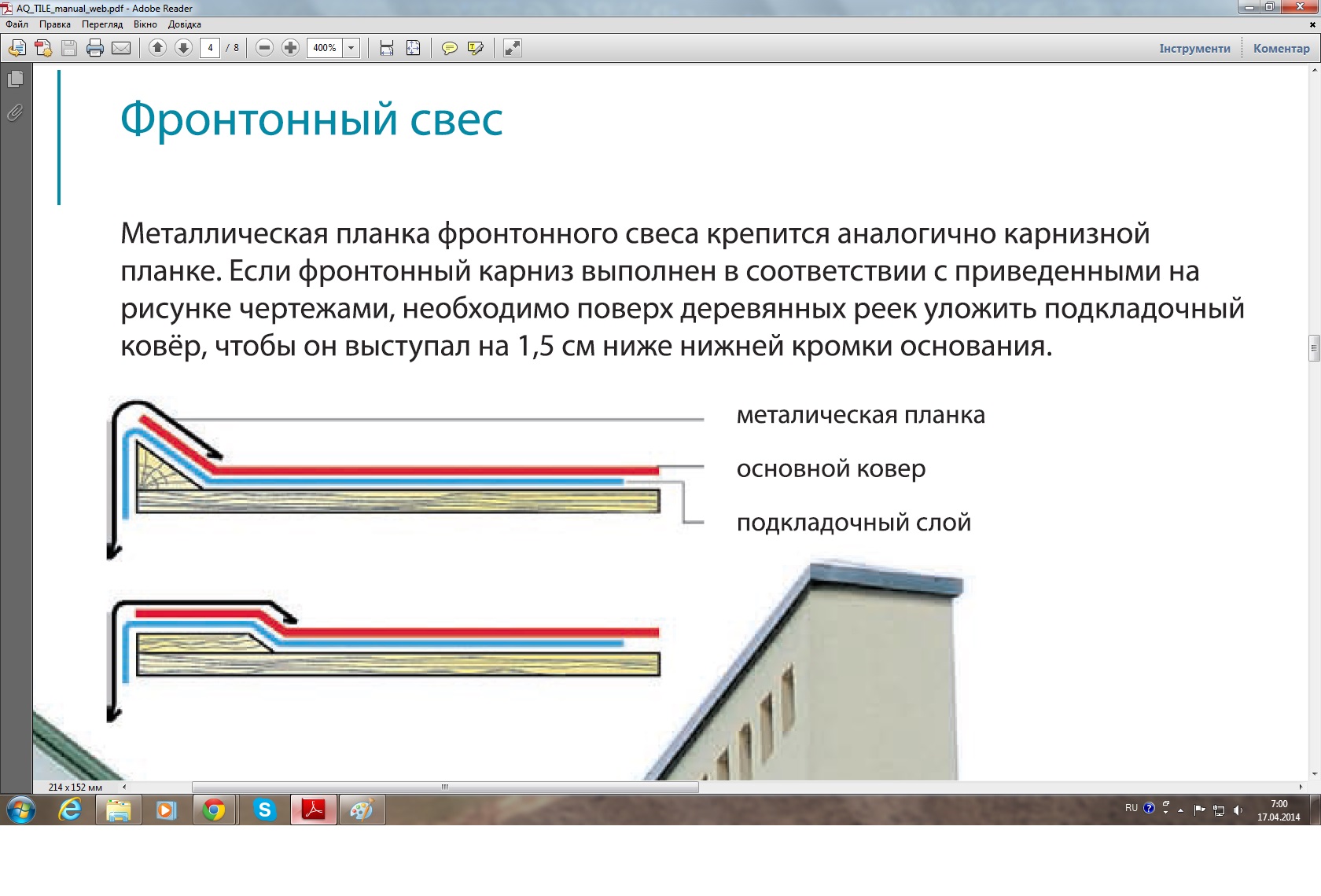 AQ_TILE_manual_web.pdf - Adobe Reader

Файл Правка Перегляд Вікно Довідка

4 / 8 400%

Інструменти Коментар

Фронтонный свес

Металлическая планка фронтонного свеса крепится аналогично карнизной планке. Если фронтонный карниз выполнен в соответствии с приведенными на рисунке чертежами, необходимо поверх деревянных реек уложить подкладочный ковёр, чтобы он выступал на 1,5 см ниже нижней кромки основания.

металическая планка

основной ковер

подкладочный слой

214 x 152 мм

RU

7:00
17.04.2014